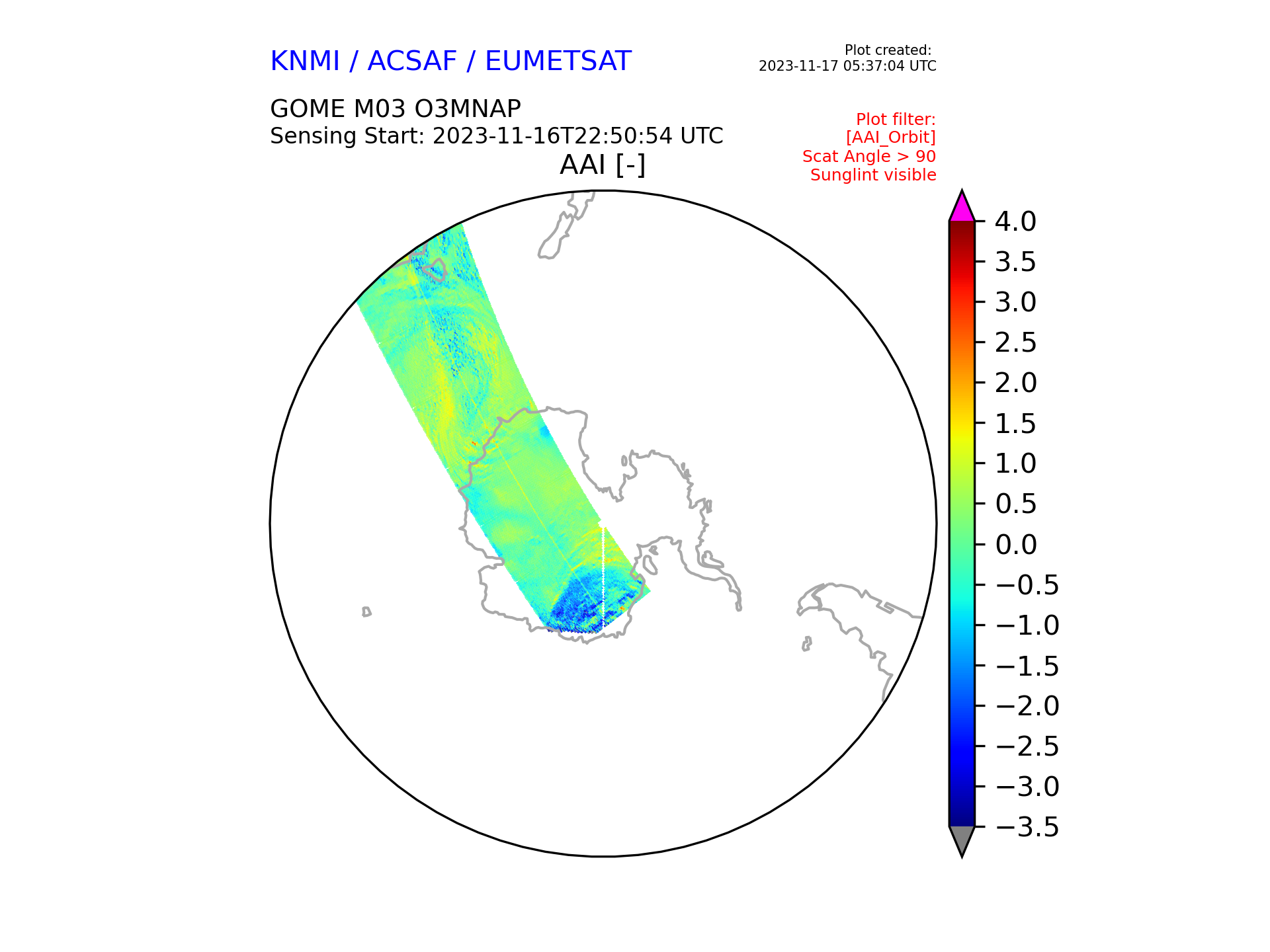 KNMI / ACSAF / EUMETSAT

Plot created:
2023-11-17 05:37:04 UTC

GOME M03 O3MNAP
Sensing Start: 2023-11-16T22:50:54 UTC

Plot filter:
[AAI_Orbit]
Scat Angle > 90
Sunglint visible

AAI [-]

4.0
3.5
3.0
2.5
2.0
1.5
1.0
0.5
0.0
−0.5
−1.0
−1.5
−2.0
−2.5
−3.0
−3.5